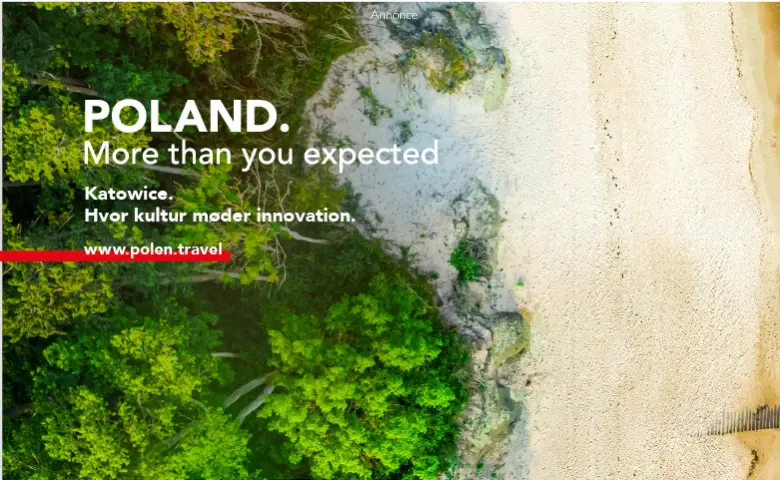 Annonce

POLAND.
More than you expected

Katowice.
Hvor kultur møder innovation.

www.polen.travel